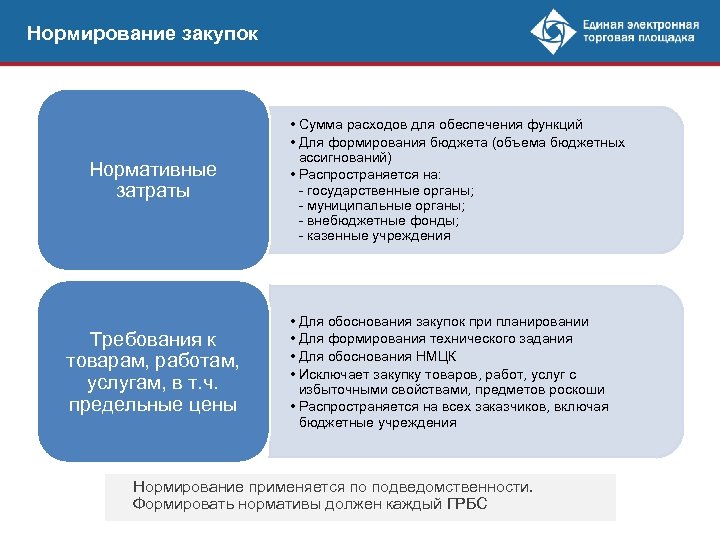 Нормирование закупок

Единая электронная торговая площадка

Нормативные затраты

• Сумма расходов для обеспечения функций
• Для формирования бюджета (объема бюджетных ассигнований)
• Распространяется на:
- государственные органы;
- муниципальные органы;
- внебюджетные фонды;
- казенные учреждения

Требования к товарам, работам, услугам, в т.ч. предельные цены

• Для обоснования закупок при планировании
• Для формирования технического задания
• Для обоснования НМЦК
• Исключает закупку товаров, работ, услуг с избыточными свойствами, предметов роскоши
• Распространяется на всех заказчиков, включая бюджетные учреждения

Нормирование применяется по подведомственности.
Формировать нормативы должен каждый ГРБС